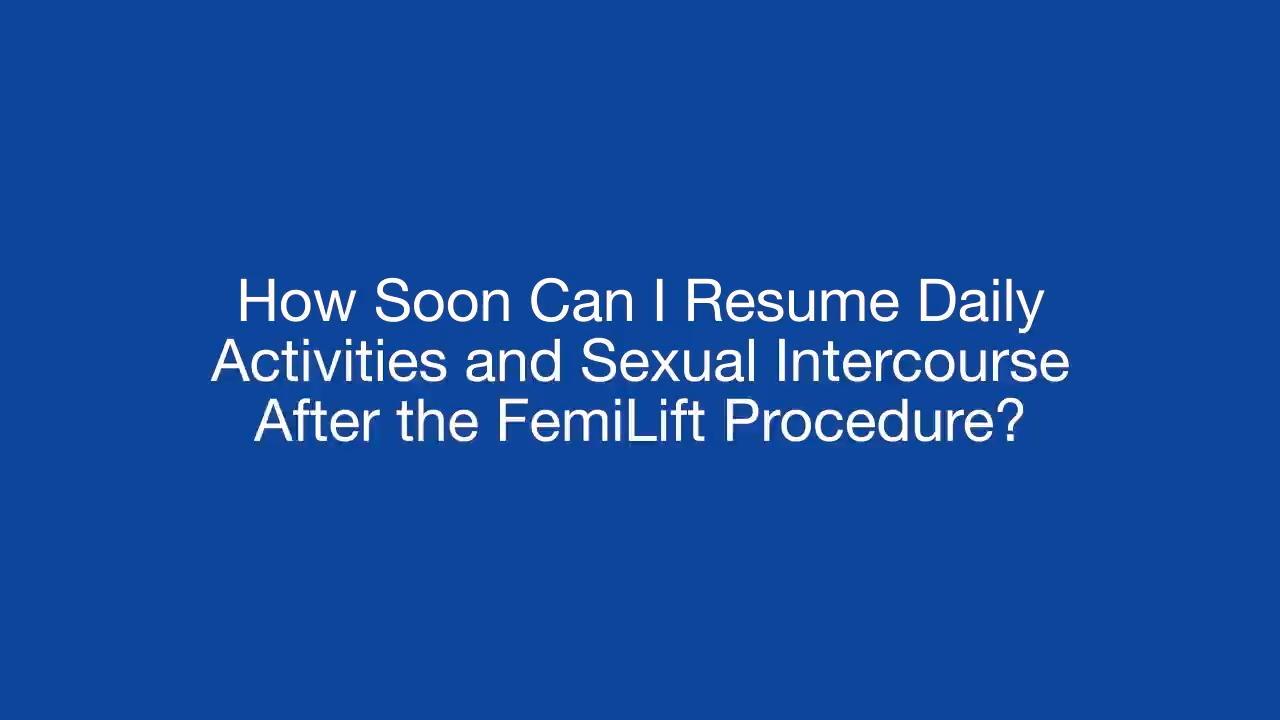 How Soon Can I Resume Daily Activities and Sexual Intercourse After the FemiLift Procedure?